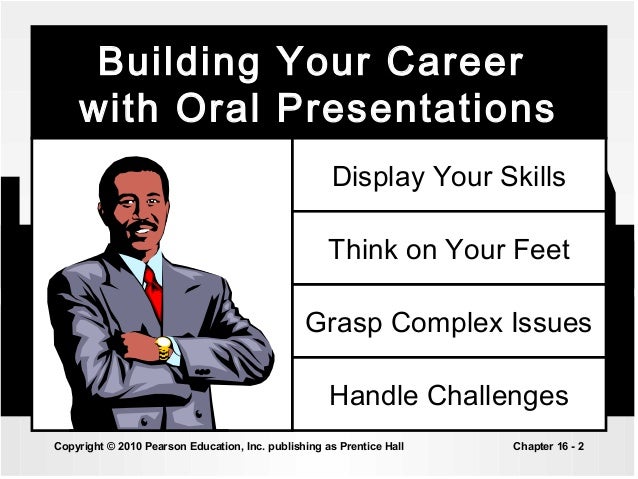 Building Your Career with Oral Presentations

Display Your Skills

Think on Your Feet

Grasp Complex Issues

Handle Challenges

Copyright © 2010 Pearson Education, Inc. publishing as Prentice Hall

Chapter 16 - 2